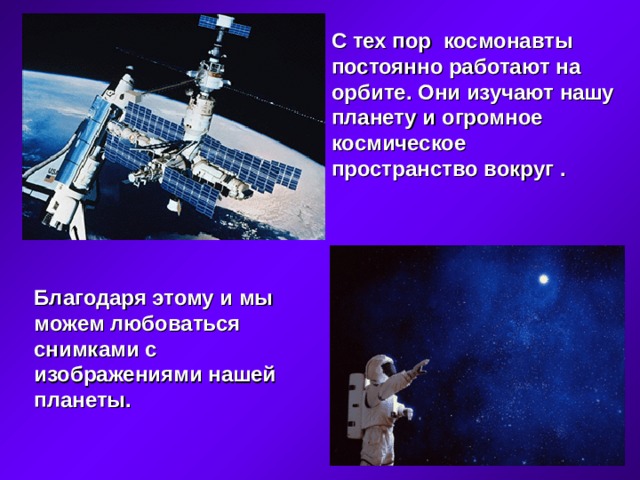 С тех пор космонавты постоянно работают на орбите. Они изучают нашу планету и огромное космическое пространство вокруг .

Благодаря этому и мы можем любоваться снимками с изображениями нашей планеты.